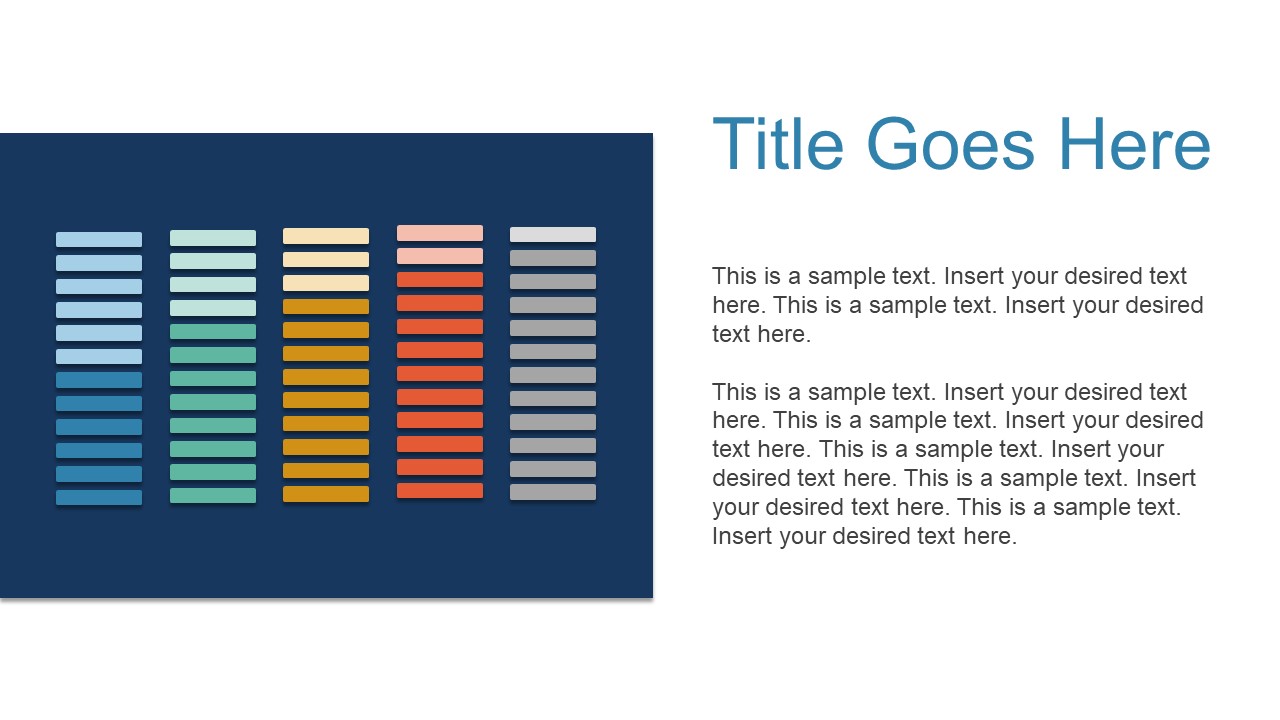 Title Goes Here

This is a sample text. Insert your desired text here. This is a sample text. Insert your desired text here.

This is a sample text. Insert your desired text here. This is a sample text. Insert your desired text here. This is a sample text. Insert your desired text here. This is a sample text. Insert your desired text here. This is a sample text. Insert your desired text here.